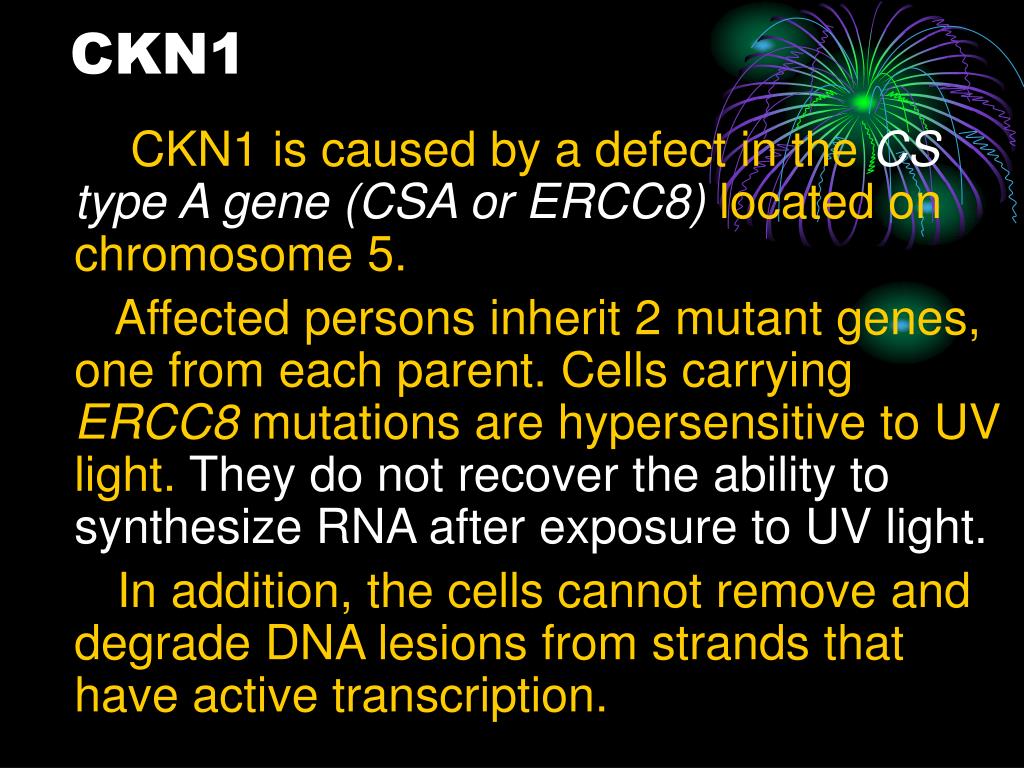 CKN1

CKN1 is caused by a defect in the CS type A gene (CSA or ERCC8) located on chromosome 5.

Affected persons inherit 2 mutant genes, one from each parent. Cells carrying ERCC8 mutations are hypersensitive to UV light. They do not recover the ability to synthesize RNA after exposure to UV light.

In addition, the cells cannot remove and degrade DNA lesions from strands that have active transcription.